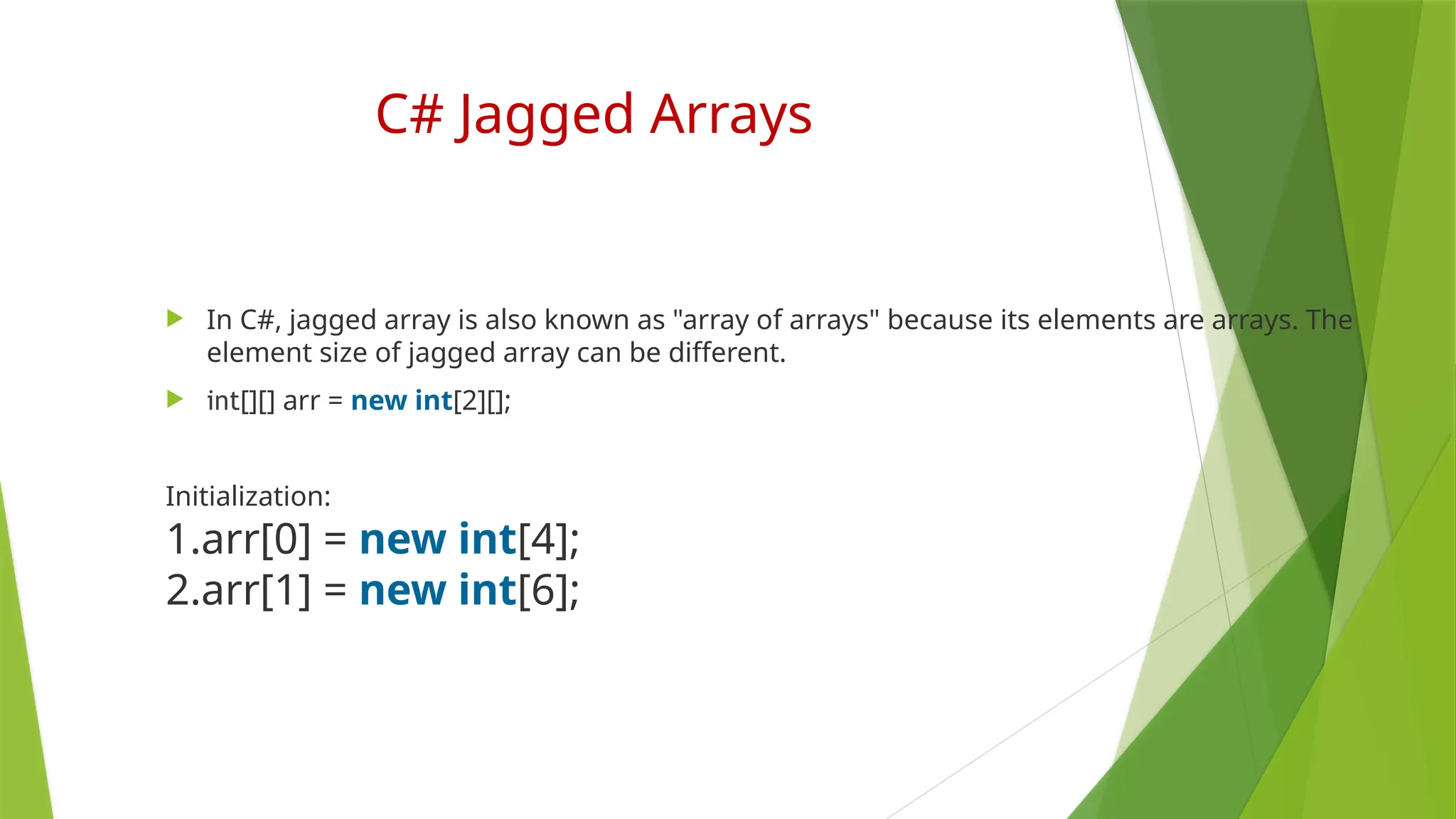 C# Jagged Arrays

In C#, jagged array is also known as "array of arrays" because its elements are arrays. The element size of jagged array can be different.

int[][] arr = new int[2][];

Initialization:
1.arr[0] = new int[4];
2.arr[1] = new int[6];